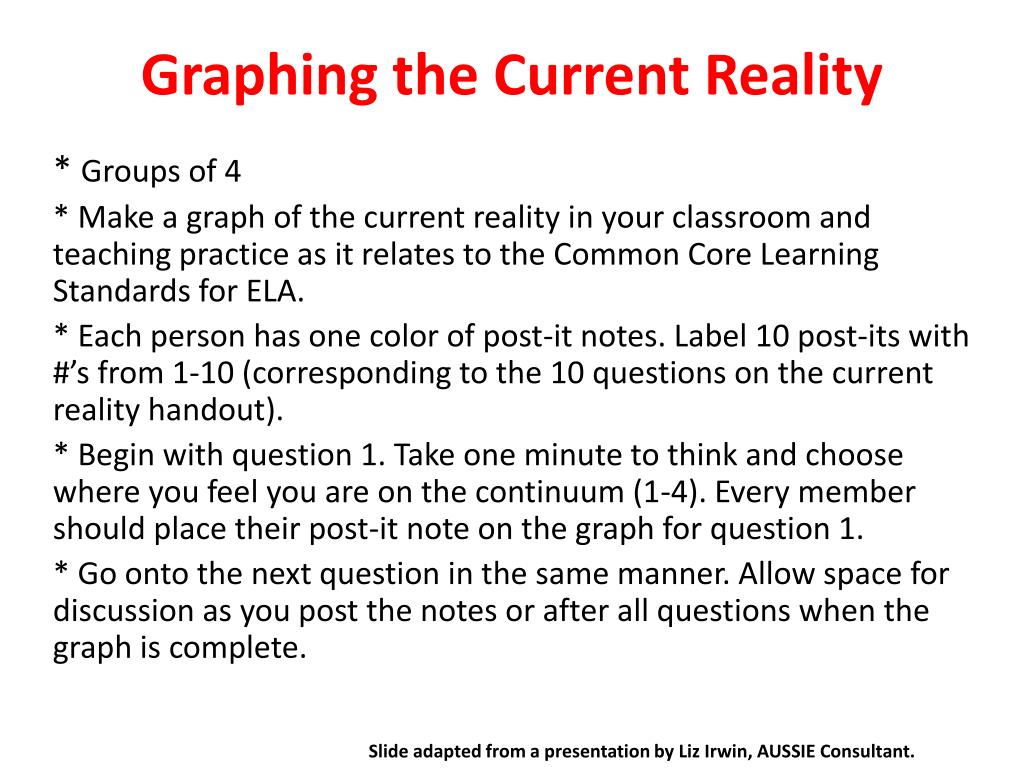 Graphing the Current Reality

* Groups of 4

* Make a graph of the current reality in your classroom and teaching practice as it relates to the Common Core Learning Standards for ELA.

* Each person has one color of post-it notes. Label 10 post-its with #'s from 1-10 (corresponding to the 10 questions on the current reality handout).

* Begin with question 1. Take one minute to think and choose where you feel you are on the continuum (1-4). Every member should place their post-it note on the graph for question 1.

* Go onto the next question in the same manner. Allow space for discussion as you post the notes or after all questions when the graph is complete.

Slide adapted from a presentation by Liz Irwin, AUSSIE Consultant.